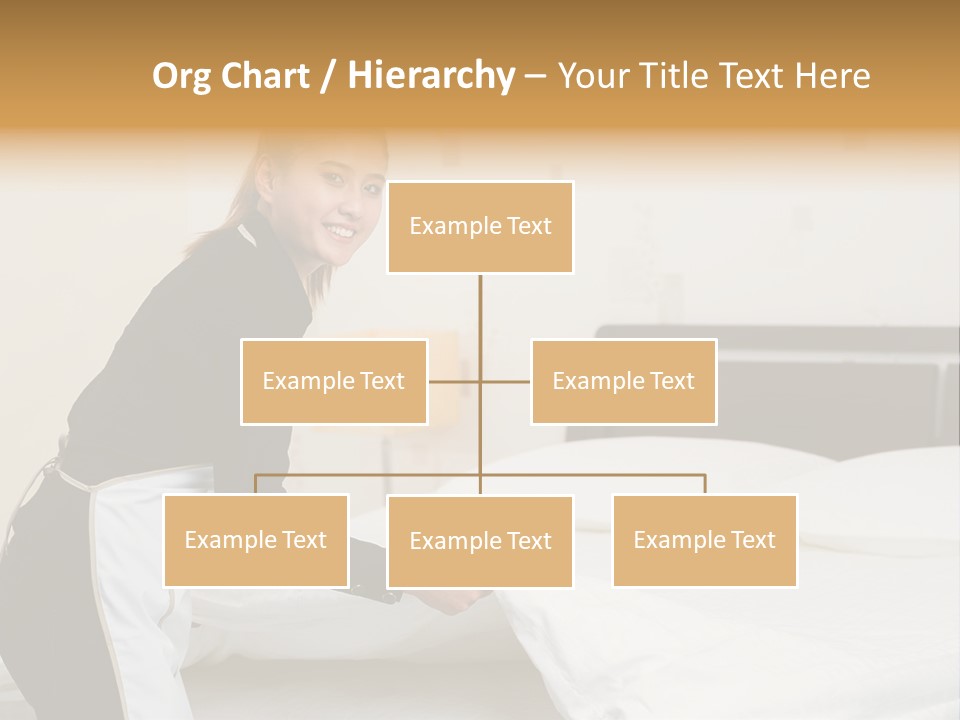 Org Chart / Hierarchy – Your Title Text Here

Example Text

Example Text

Example Text

Example Text

Example Text

Example Text